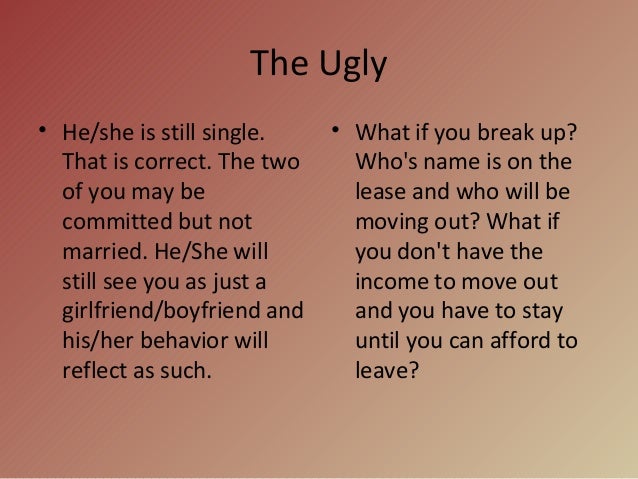 The Ugly

• He/she is still single. That is correct. The two of you may be committed but not married. He/She will still see you as just a girlfriend/boyfriend and his/her behavior will reflect as such.

• What if you break up? Who's name is on the lease and who will be moving out? What if you don't have the income to move out and you have to stay until you can afford to leave?